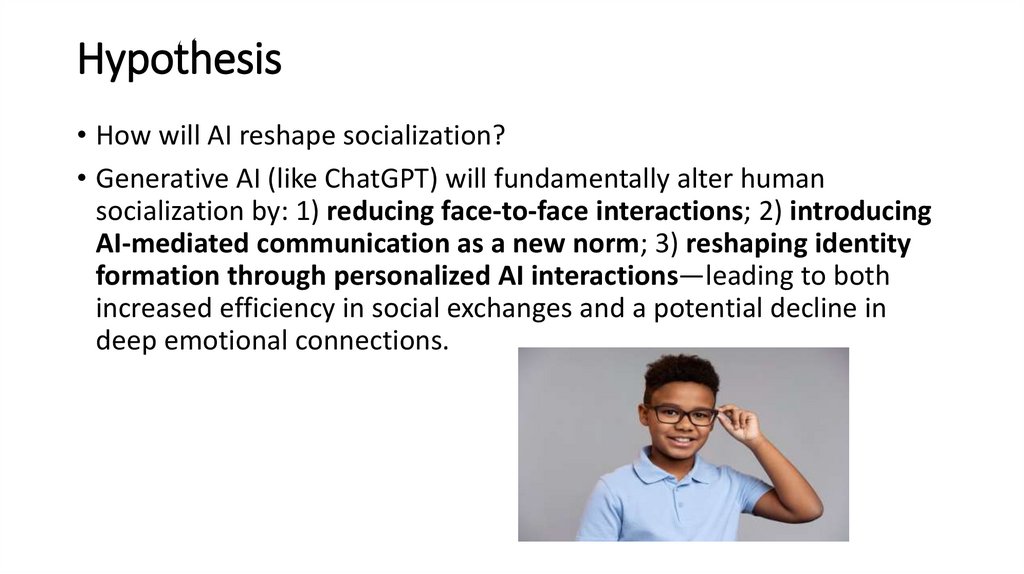 Hypothesis

• How will AI reshape socialization?

• Generative AI (like ChatGPT) will fundamentally alter human socialization by: 1) reducing face-to-face interactions; 2) introducing AI-mediated communication as a new norm; 3) reshaping identity formation through personalized AI interactions—leading to both increased efficiency in social exchanges and a potential decline in deep emotional connections.